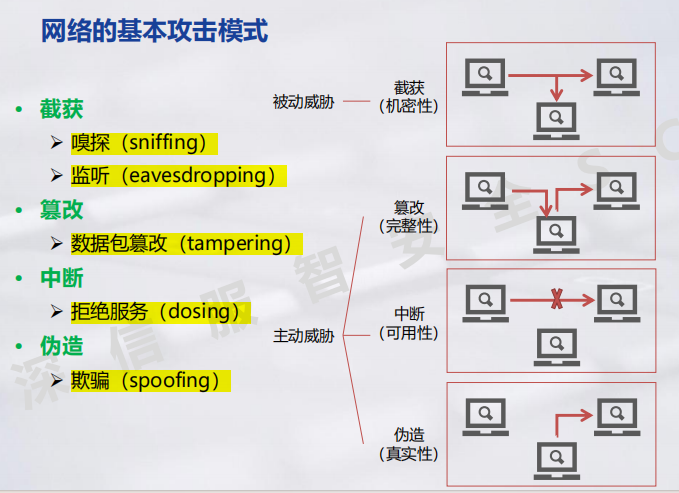 网络的基本攻击模式

• 截获
➢ 嗅探（sniffing）
➢ 监听（eavesdropping）
• 篡改
➢ 数据包篡改（tampering）
• 中断
➢ 拒绝服务（dosing）
• 伪造
➢ 欺骗（spoofing）

被动威胁
截获
（机密性）

主动威胁
篡改
（完整性）
中断
（可用性）
伪造
（真实性）

深信服智安全